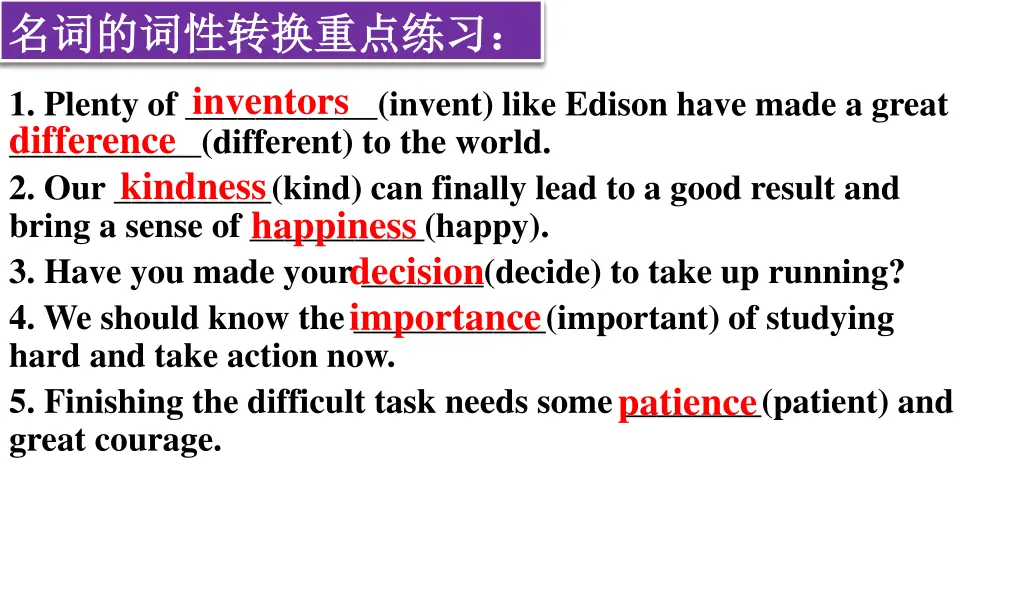 名词的词性转换重点练习：

1. Plenty of inventors (invent) like Edison have made a great difference (different) to the world.
2. Our kindness (kind) can finally lead to a good result and bring a sense of happiness (happy).
3. Have you made your decision (decide) to take up running?
4. We should know the importance (important) of studying hard and take action now.
5. Finishing the difficult task needs some patience (patient) and great courage.